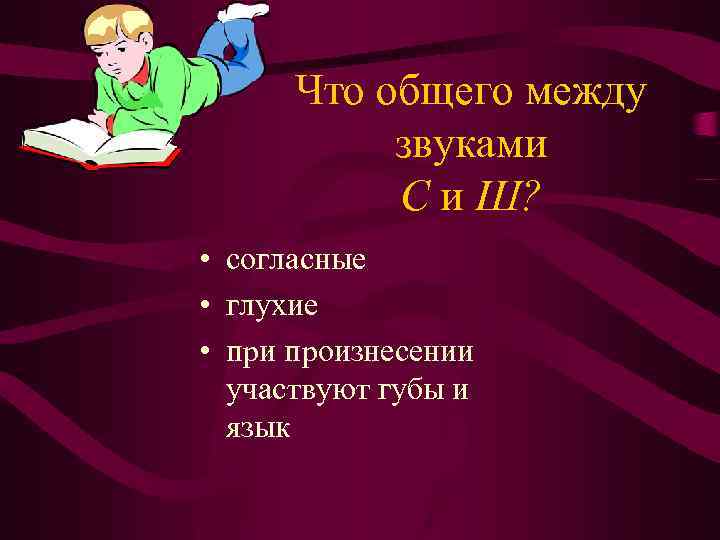 Что общего между звуками С и Ш?

• согласные
• глухие
• при произнесении участвуют губы и язык